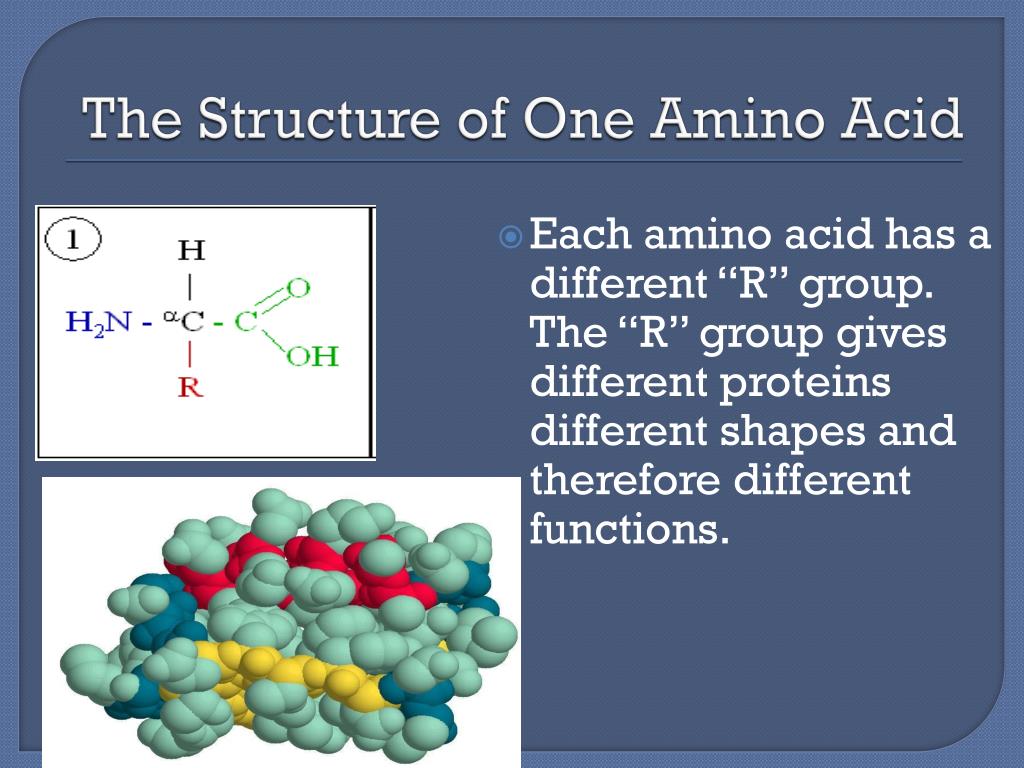 The Structure of One Amino Acid

1

H

$H_2N$ - $^{\alpha}C$ - C

O

OH

R

Each amino acid has a different “R” group. The “R” group gives different proteins different shapes and therefore different functions.